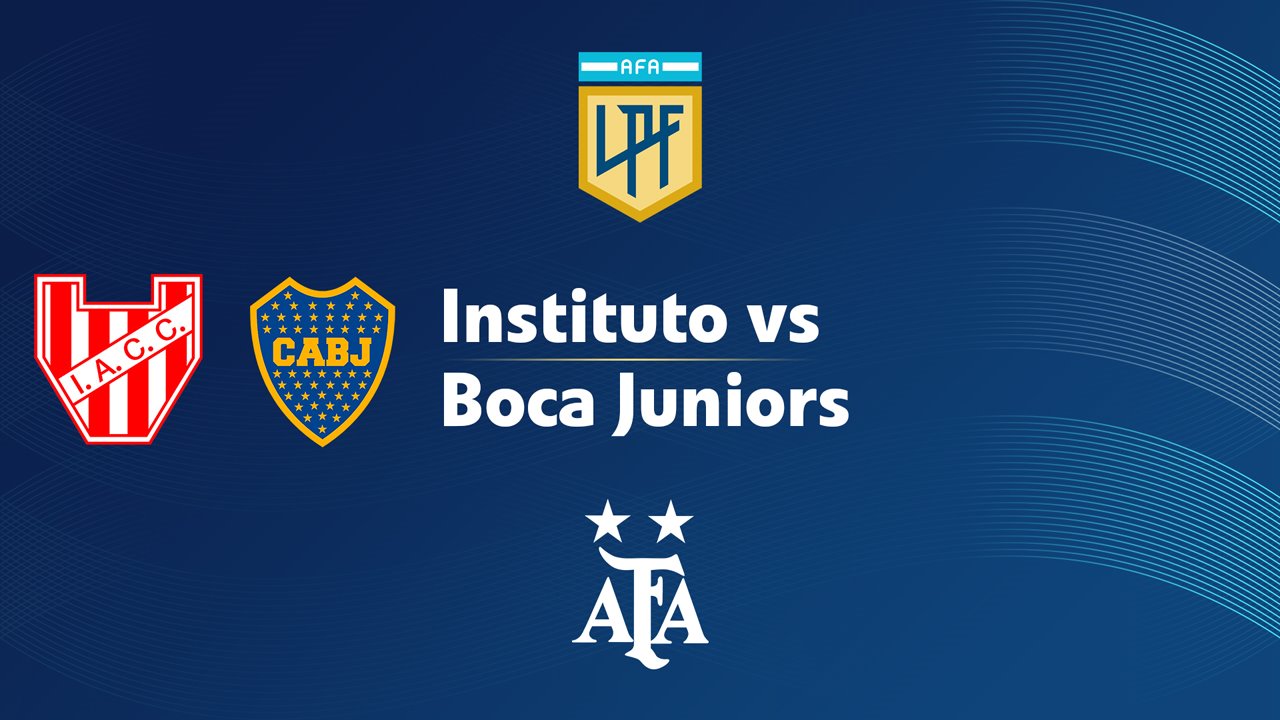 AFA
LPF

I.A.C.C.

CABJ

Instituto vs
Boca Juniors

AFA